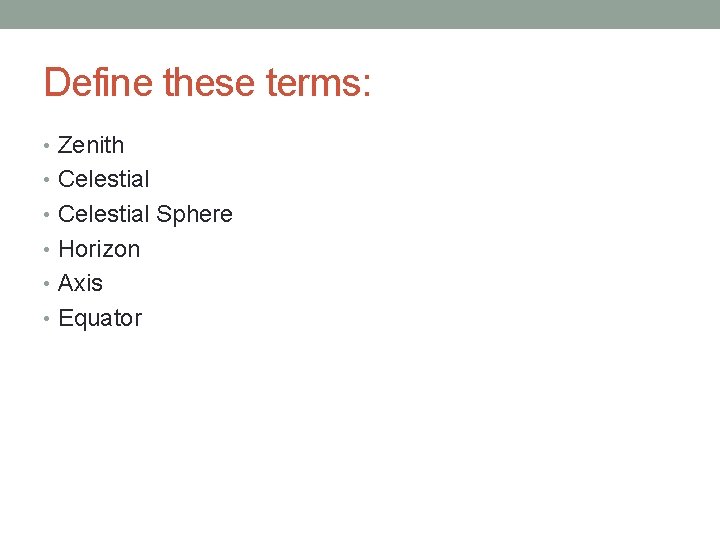 Define these terms:

• Zenith
• Celestial
• Celestial Sphere
• Horizon
• Axis
• Equator